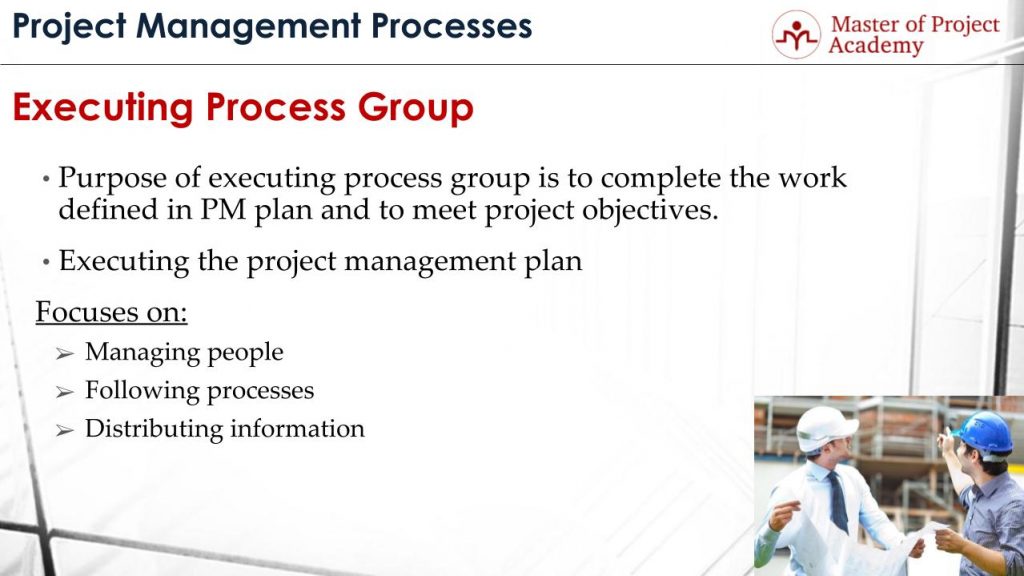 Project Management Processes

Master of Project Academy

Executing Process Group

• Purpose of executing process group is to complete the work defined in PM plan and to meet project objectives.

• Executing the project management plan

Focuses on:

➢ Managing people
➢ Following processes
➢ Distributing information